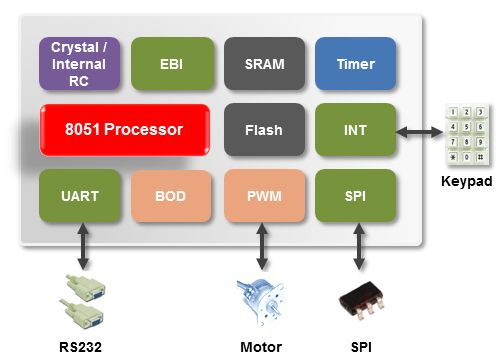 Crystal / Internal RC

EBI

SRAM

Timer

8051 Processor

Flash

INT

UART

BOD

PWM

SPI

1 2 3
4 5 6
7 8 9
* 0 #

Keypad

RS232

Motor

SPI